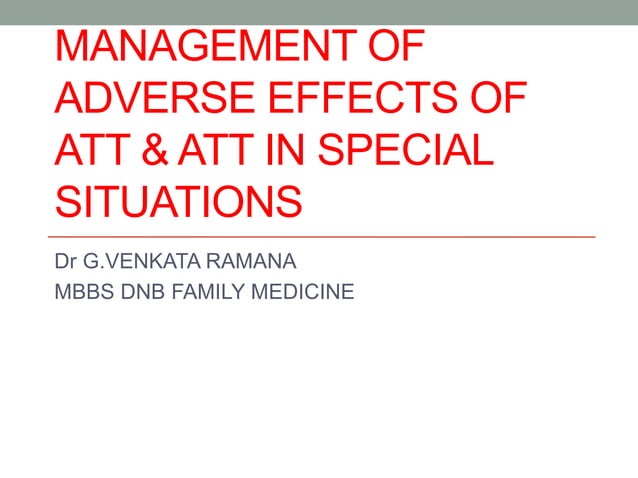 MANAGEMENT OF ADVERSE EFFECTS OF ATT & ATT IN SPECIAL SITUATIONS

Dr G.VENKATA RAMANA
MBBS DNB FAMILY MEDICINE